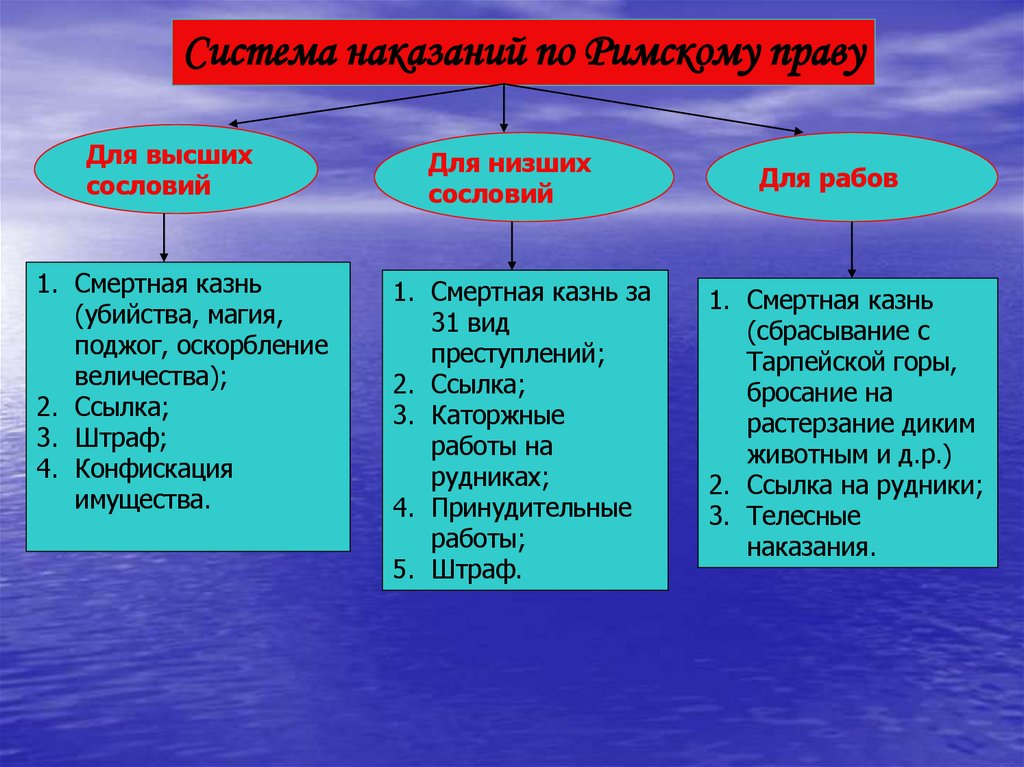 Система наказаний по Римскому праву

Для высших сословий

Для низших сословий

Для рабов

1. Смертная казнь (убийства, магия, поджог, оскорбление величества);
2. Ссылка;
3. Штраф;
4. Конфискация имущества.

1. Смертная казнь за 31 вид преступлений;
2. Ссылка;
3. Каторжные работы на рудниках;
4. Принудительные работы;
5. Штраф.

1. Смертная казнь (сбрасывание с Тарпейской горы, бросание на растерзание диким животным и д.р.)
2. Ссылка на рудники;
3. Телесные наказания.